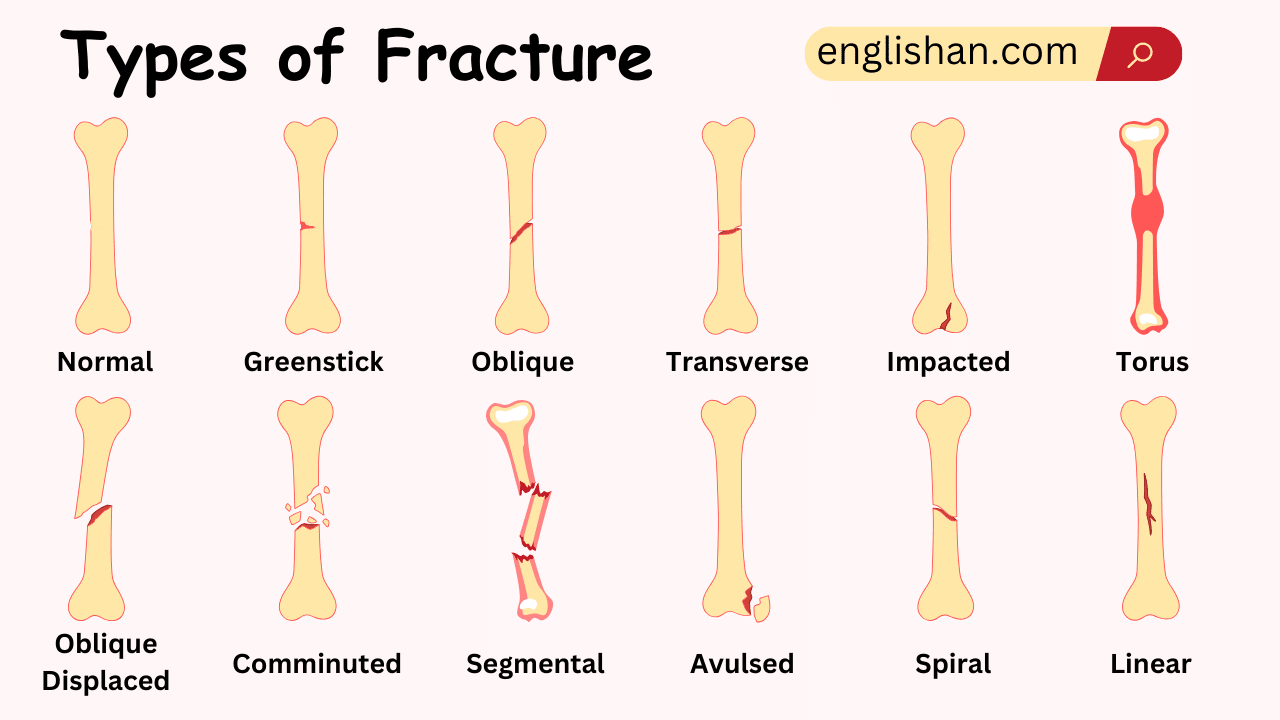 Types of Fracture

englishan.com

Normal

Greenstick

Oblique

Transverse

Impacted

Torus

Oblique Displaced

Comminuted

Segmental

Avulsed

Spiral

Linear